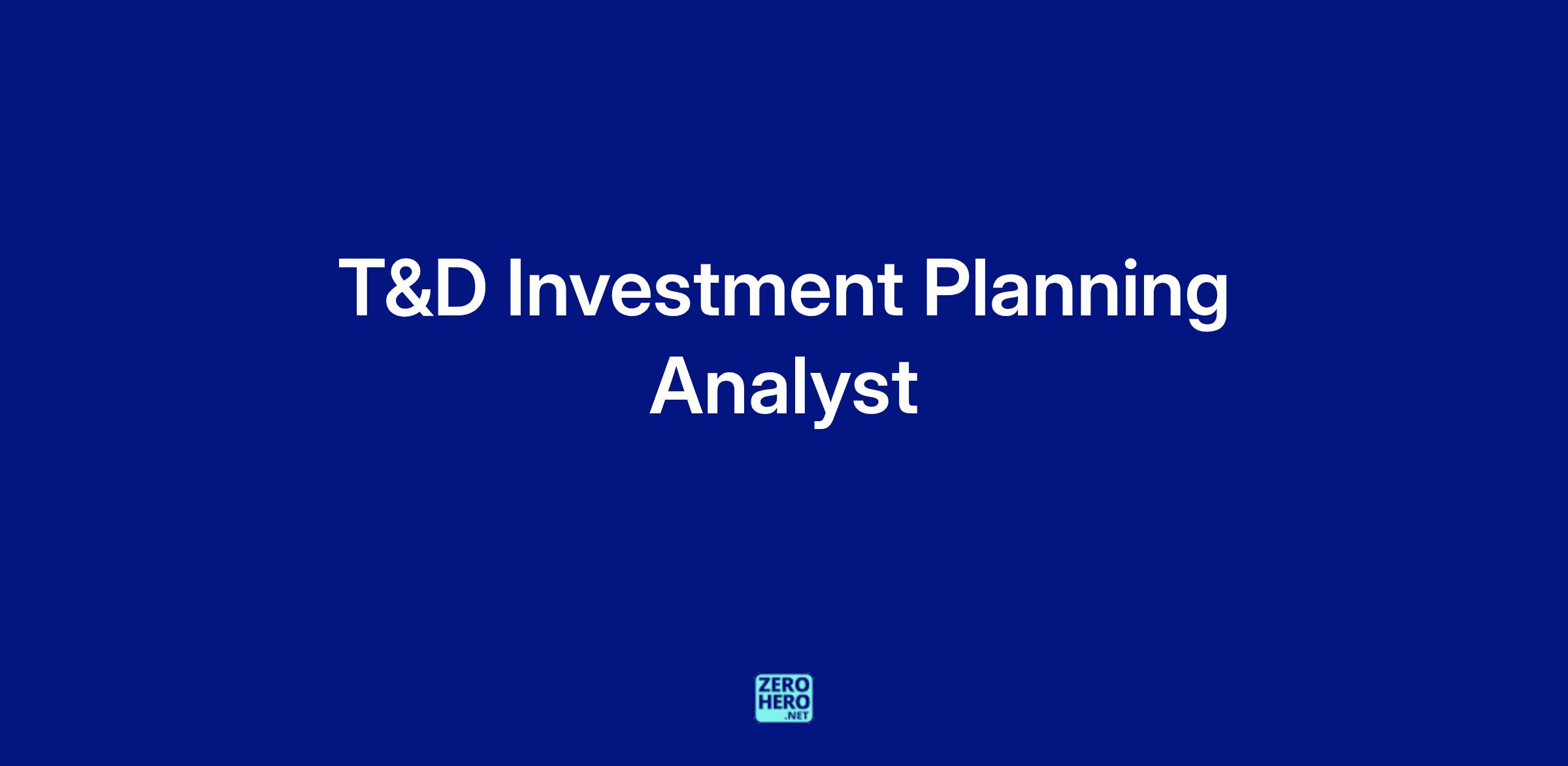 T&D Investment Planning Analyst

ZERO
HERO
.NET